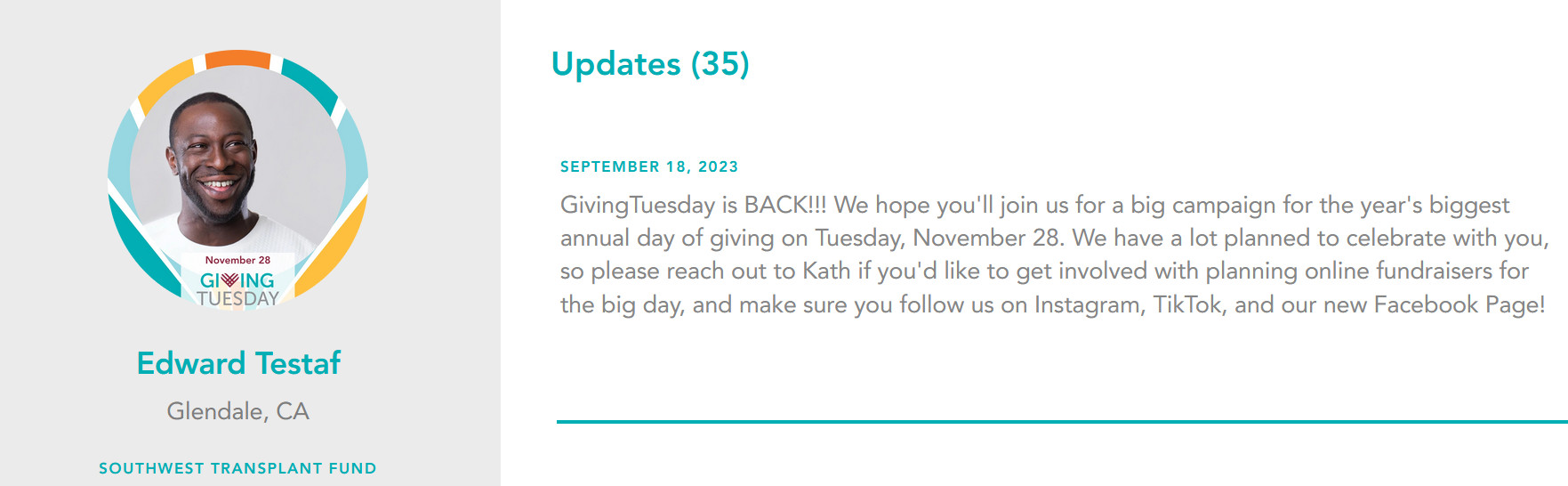 November 28
GIVING
TUESDAY

Edward Testaf

Glendale, CA

SOUTHWEST TRANSPLANT FUND

Updates (35)

SEPTEMBER 18, 2023

GivingTuesday is BACK!!! We hope you'll join us for a big campaign for the year's biggest annual day of giving on Tuesday, November 28. We have a lot planned to celebrate with you, so please reach out to Kath if you'd like to get involved with planning online fundraisers for the big day, and make sure you follow us on Instagram, TikTok, and our new Facebook Page!